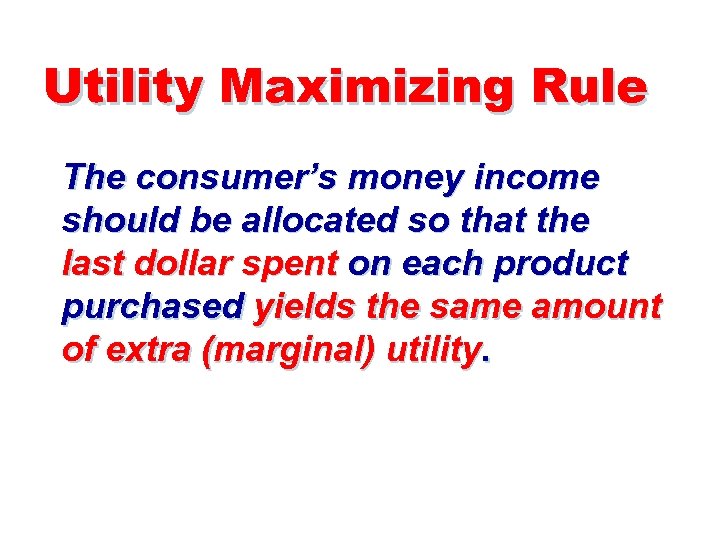 Utility Maximizing Rule

The consumer’s money income should be allocated so that the last dollar spent on each product purchased yields the same amount of extra (marginal) utility.